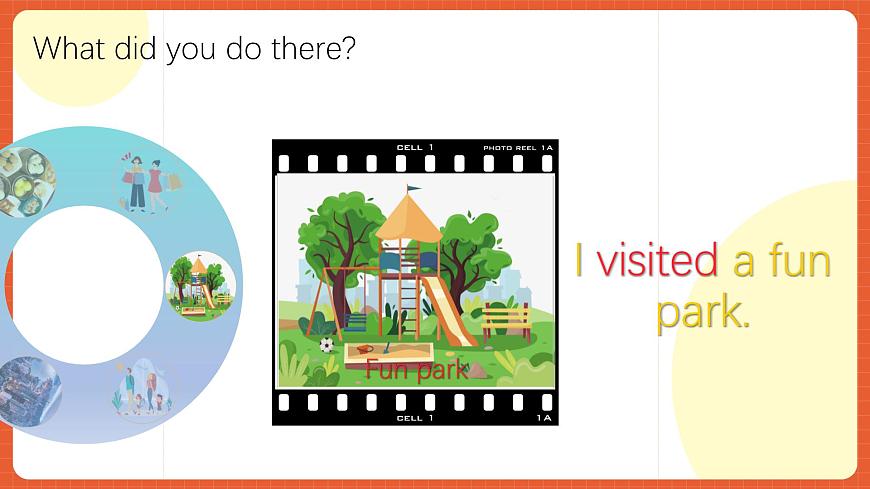 What did you do there?

CELL 1 PHOTO REEL 1A

Fun park

CELL 1 1A

I visited a fun park.